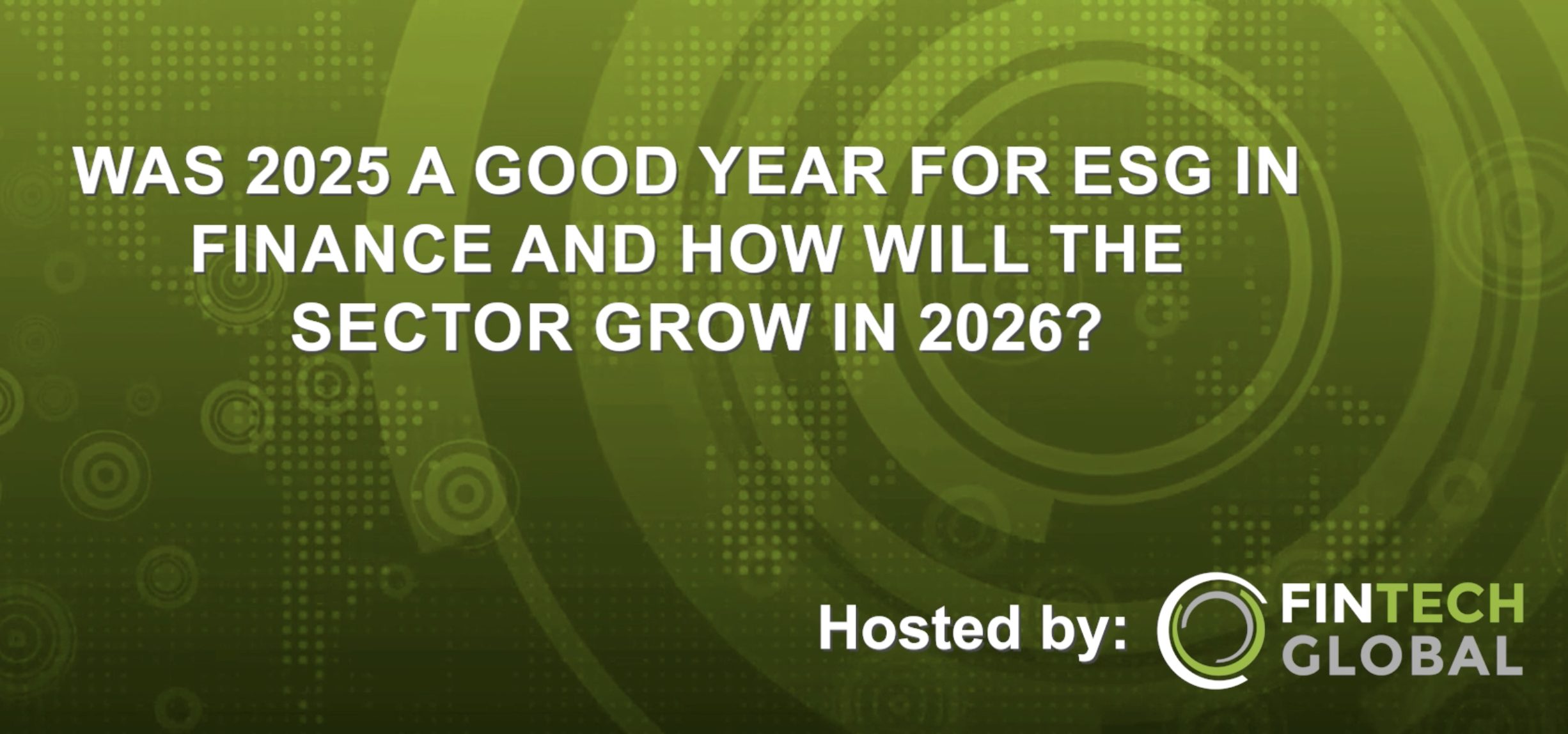 WAS 2025 A GOOD YEAR FOR ESG IN FINANCE AND HOW WILL THE SECTOR GROW IN 2026?

Hosted by: FINTECH GLOBAL